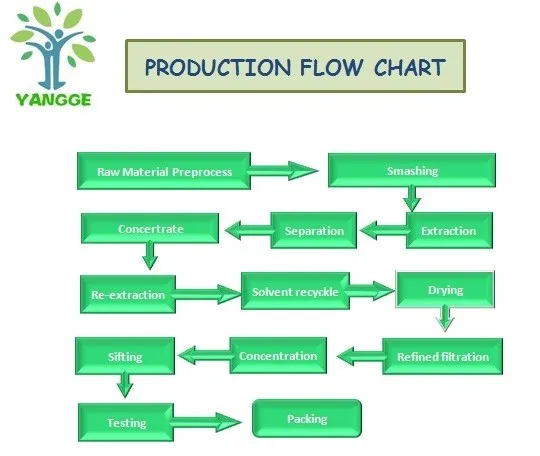 YANGGE

PRODUCTION FLOW CHART

Raw Material Preprocess

Smashing

Extraction

Separation

Concertrate

Re-extraction

Solvent recyckle

Drying

Refined filtration

Concentration

Sifting

Testing

Packing